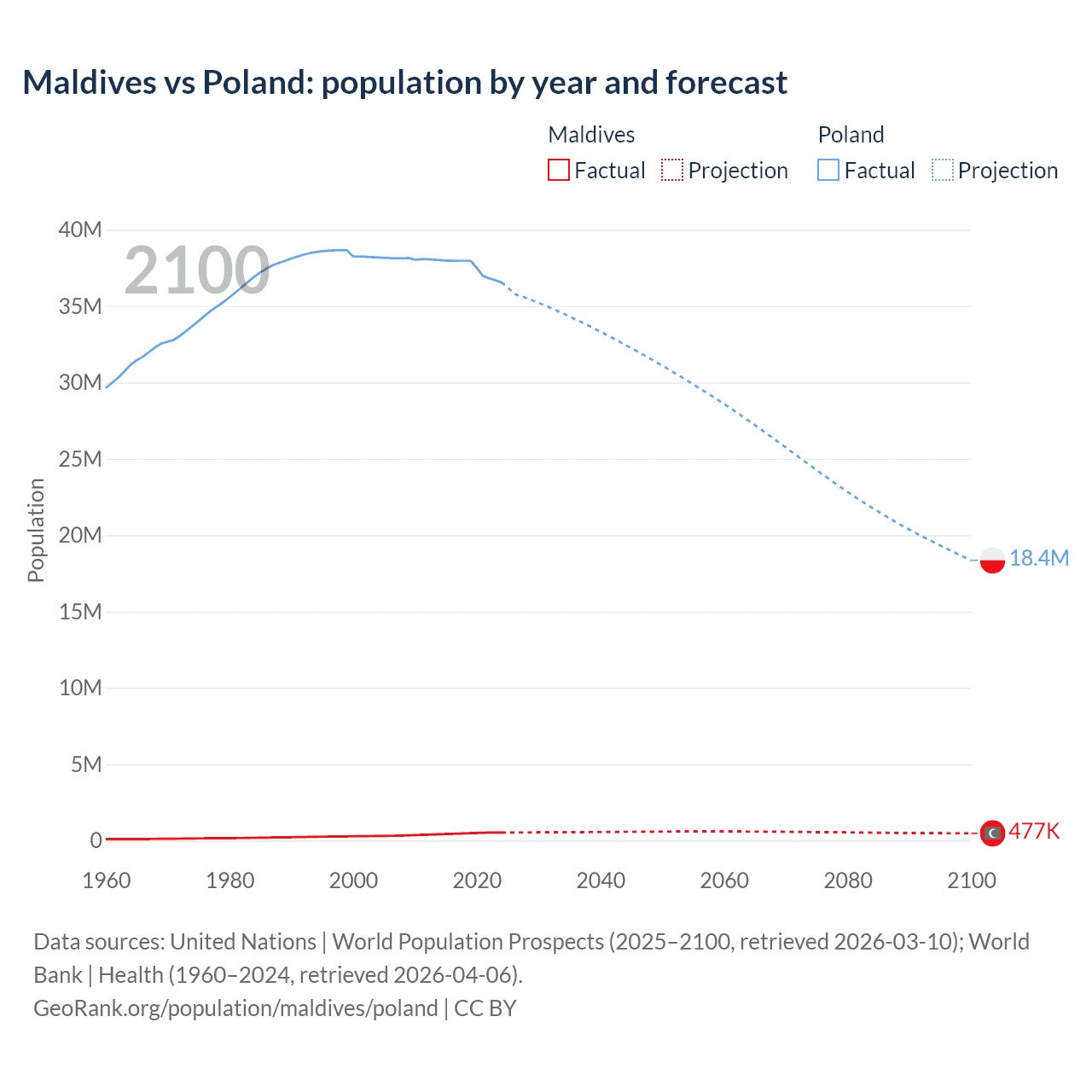 Maldives vs Poland: population by year and forecast

Maldives
Factual
Projection

Poland
Factual
Projection

2100

40M
35M
30M
25M
20M
15M
10M
5M
0

Population

18.4M
477K

1960
1980
2000
2020
2040
2060
2080
2100

Data sources: United Nations | World Population Prospects (2025–2100, retrieved 2026-03-10); World Bank | Health (1960–2024, retrieved 2026-04-06).
GeoRank.org/population/maldives/poland | CC BY